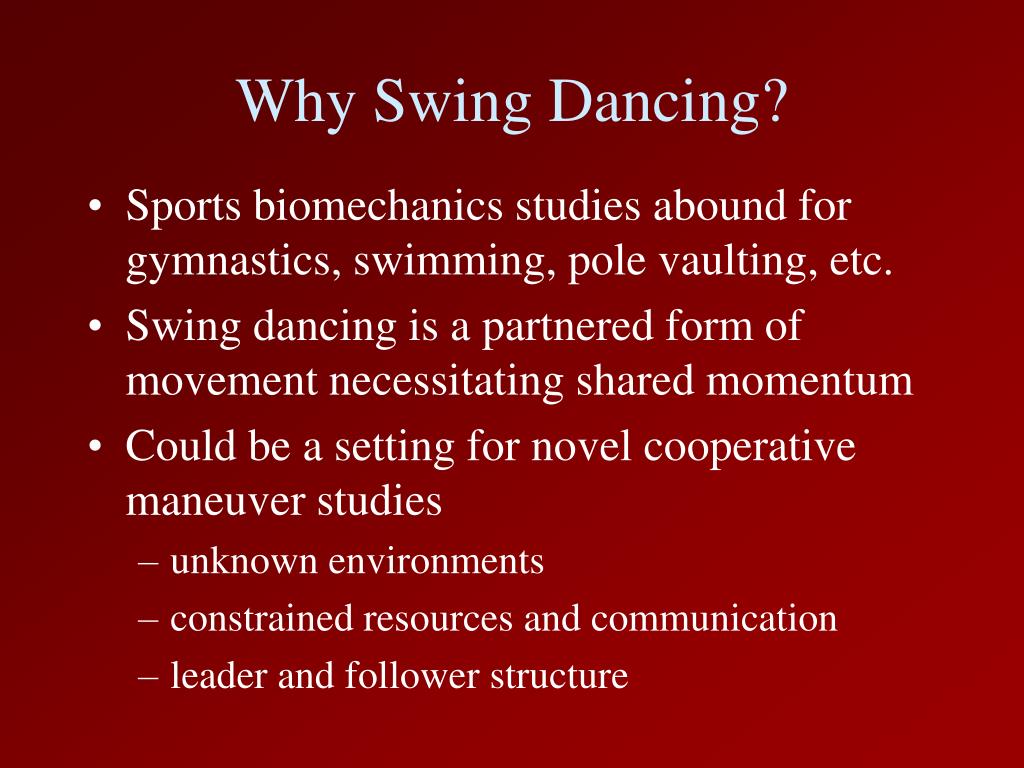 Why Swing Dancing?

• Sports biomechanics studies abound for gymnastics, swimming, pole vaulting, etc.
• Swing dancing is a partnered form of movement necessitating shared momentum
• Could be a setting for novel cooperative maneuver studies
– unknown environments
– constrained resources and communication
– leader and follower structure